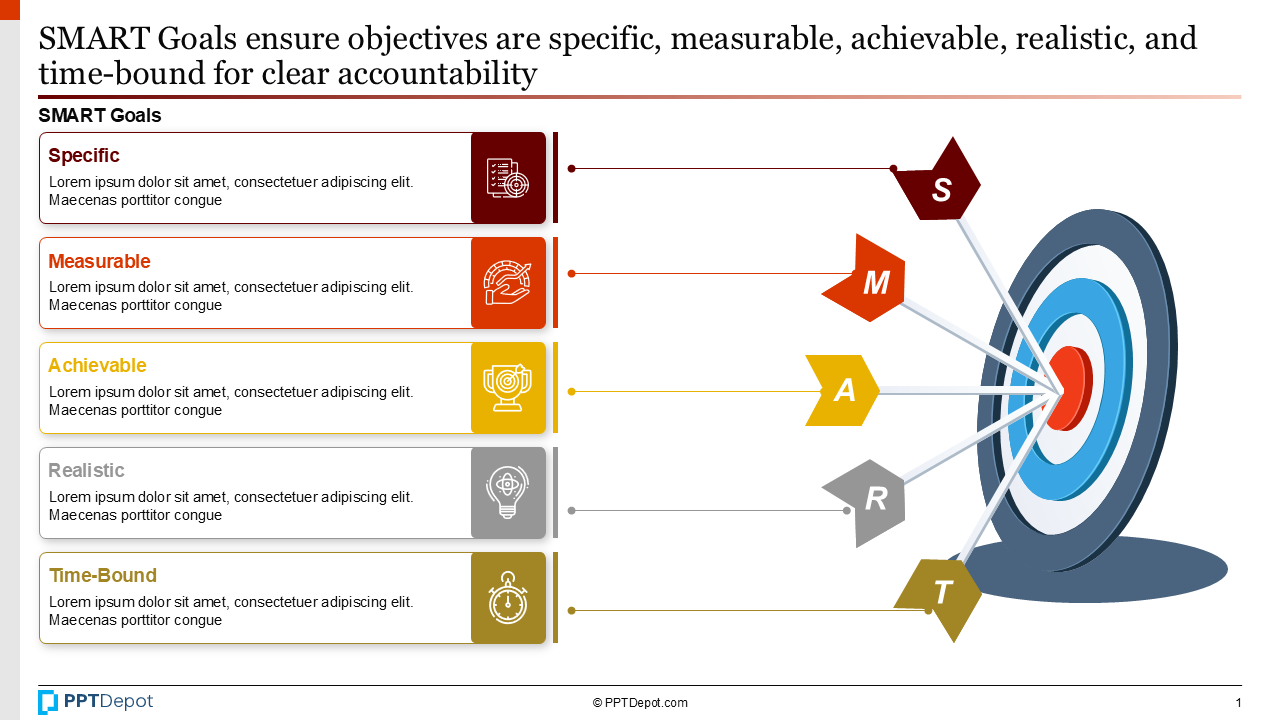 SMART Goals ensure objectives are specific, measurable, achievable, realistic, and time-bound for clear accountability

SMART Goals

Specific
Lorem ipsum dolor sit amet, consectetuer adipiscing elit. Maecenas porttitor congue

Measurable
Lorem ipsum dolor sit amet, consectetuer adipiscing elit. Maecenas porttitor congue

Achievable
Lorem ipsum dolor sit amet, consectetuer adipiscing elit. Maecenas porttitor congue

Realistic
Lorem ipsum dolor sit amet, consectetuer adipiscing elit. Maecenas porttitor congue

Time-Bound
Lorem ipsum dolor sit amet, consectetuer adipiscing elit. Maecenas porttitor congue

S

M

A

R

T

PPTDepot

© PPTDepot.com

1